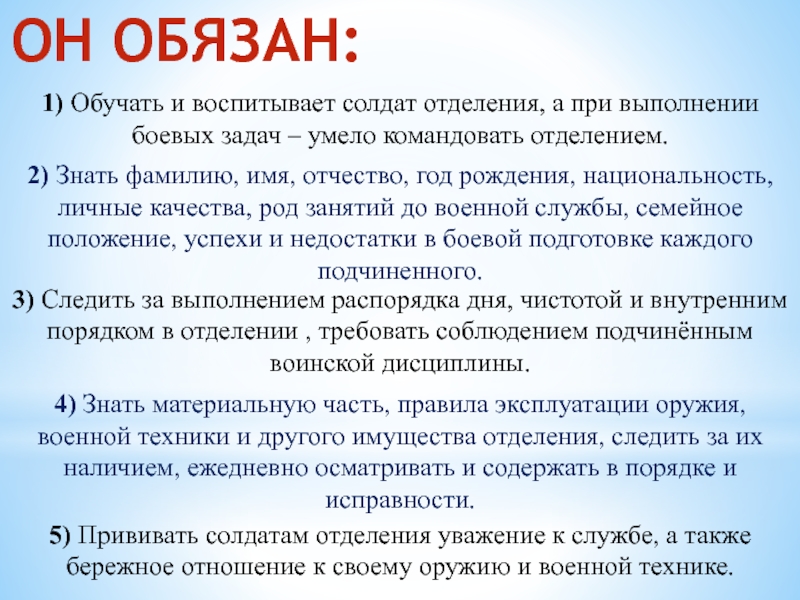 ОН ОБЯЗАН:

1) Обучать и воспитывает солдат отделения, а при выполнении боевых задач – умело командовать отделением.

2) Знать фамилию, имя, отчество, год рождения, национальность, личные качества, род занятий до военной службы, семейное положение, успехи и недостатки в боевой подготовке каждого подчиненного.

3) Следить за выполнением распорядка дня, чистотой и внутренним порядком в отделении , требовать соблюдением подчинённым воинской дисциплины.

4) Знать материальную часть, правила эксплуатации оружия, военной техники и другого имущества отделения, следить за их наличием, ежедневно осматривать и содержать в порядке и исправности.

5) Прививать солдатам отделения уважение к службе, а также бережное отношение к своему оружию и военной технике.